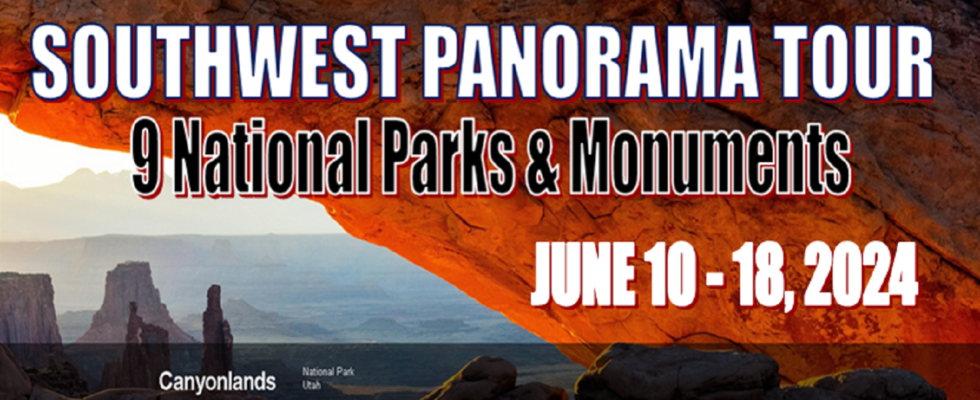 SOUTHWEST PANORAMA TOUR
9 National Parks & Monuments
JUNE 10 - 18, 2024
Canyonlands
National Park
Utah